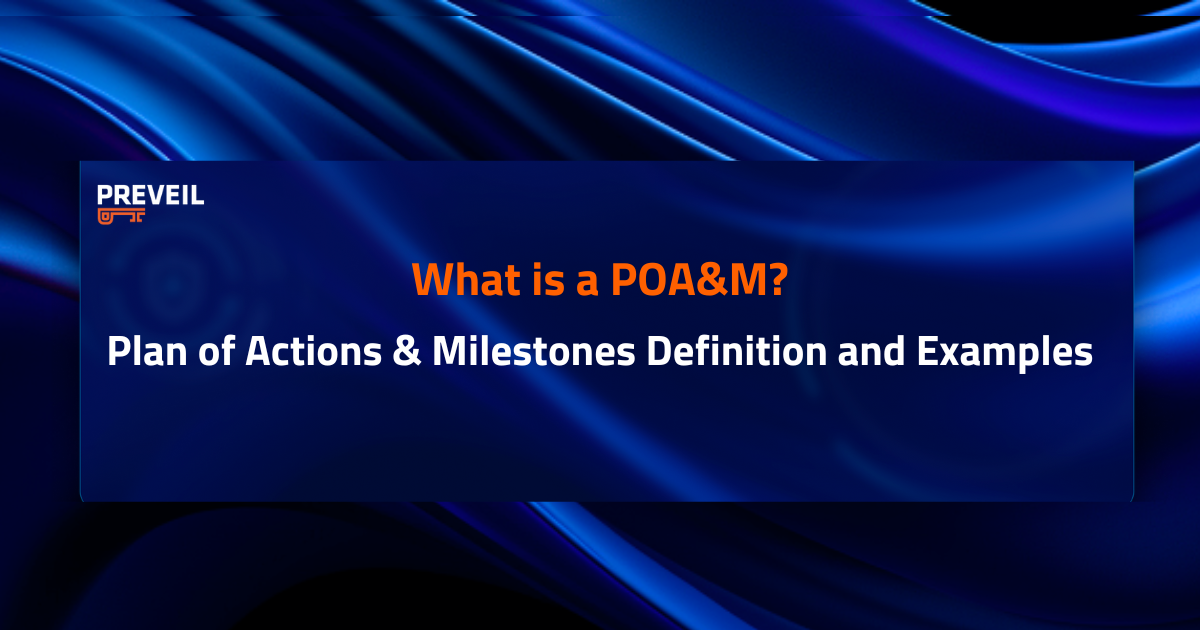 PREVEIL

What is a POA&M?

Plan of Actions & Milestones Definition and Examples